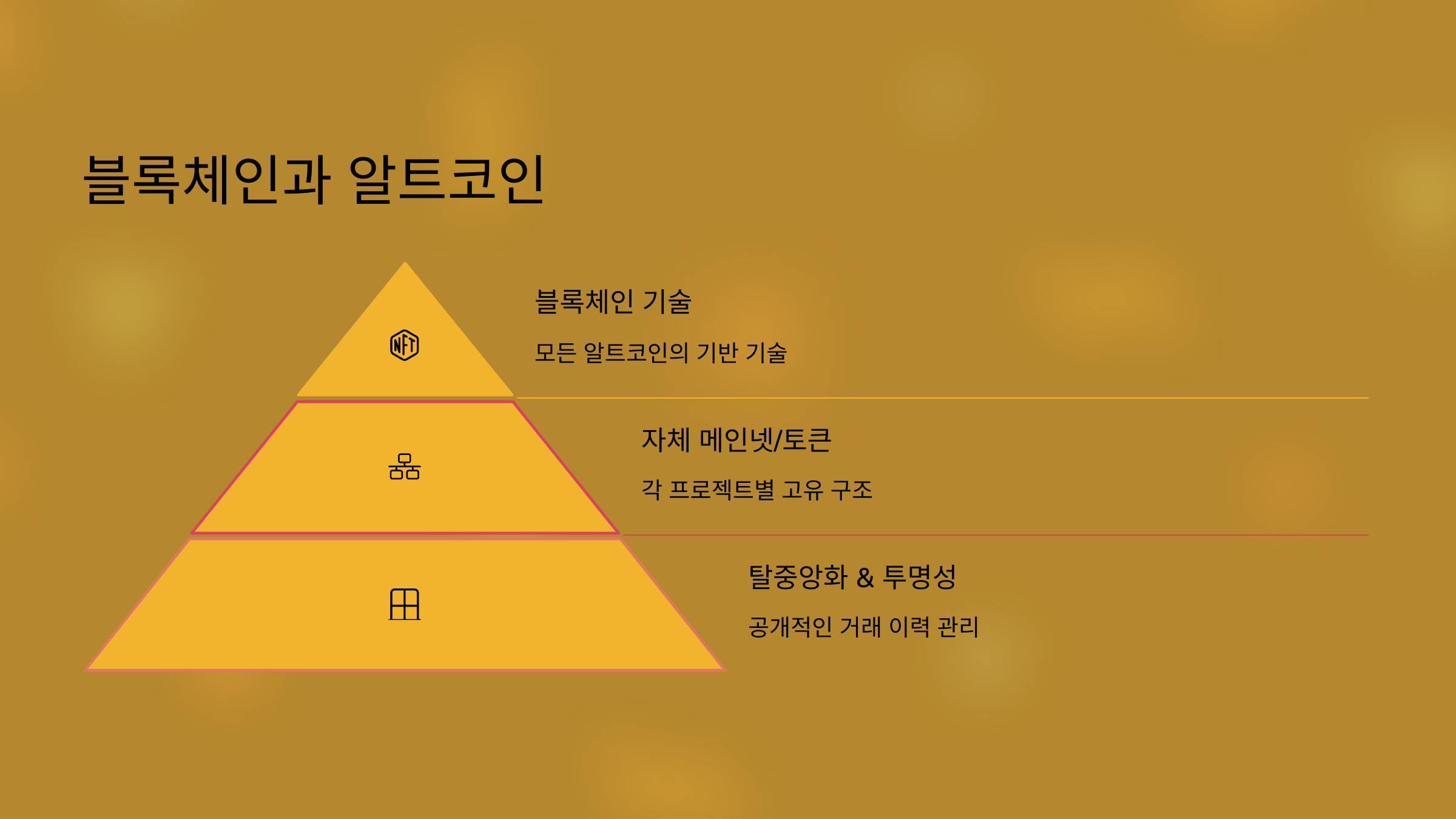 블록체인과 알트코인

NFT

블록체인 기술

모든 알트코인의 기반 기술

자체 메인넷/토큰

각 프로젝트별 고유 구조

탈중앙화 & 투명성

공개적인 거래 이력 관리